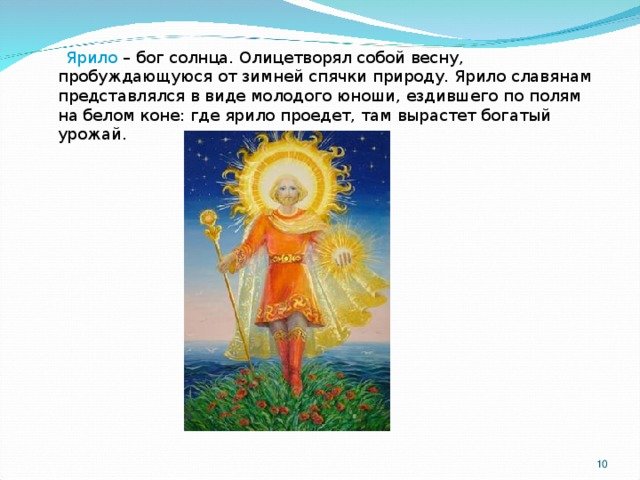 Ярило – бог солнца. Олицетворял собой весну, пробуждающуюся от зимней спячки природу. Ярило славянам представлялся в виде молодого юноши, ездившего по полям на белом коне: где ярило проедет, там вырастет богатый урожай.

10